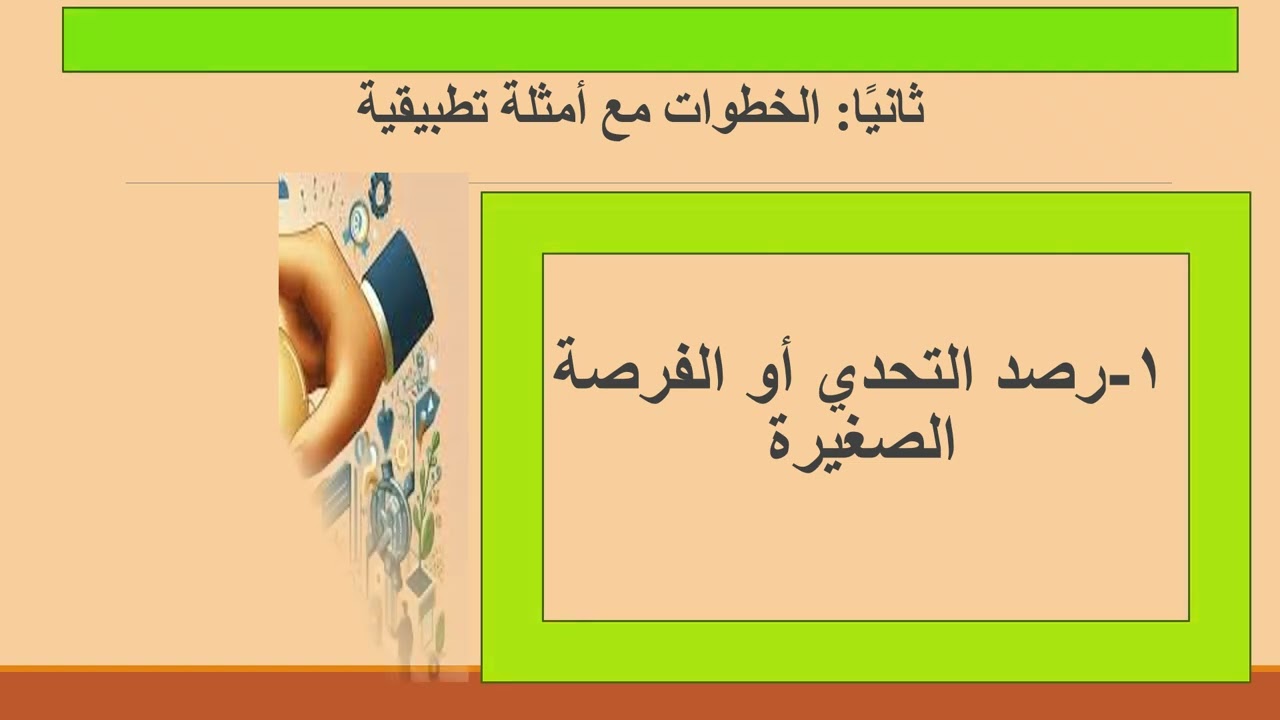 ثانيًا: الخطوات مع أمثلة تطبيقية

١-رصد التحدي أو الفرصة الصغيرة